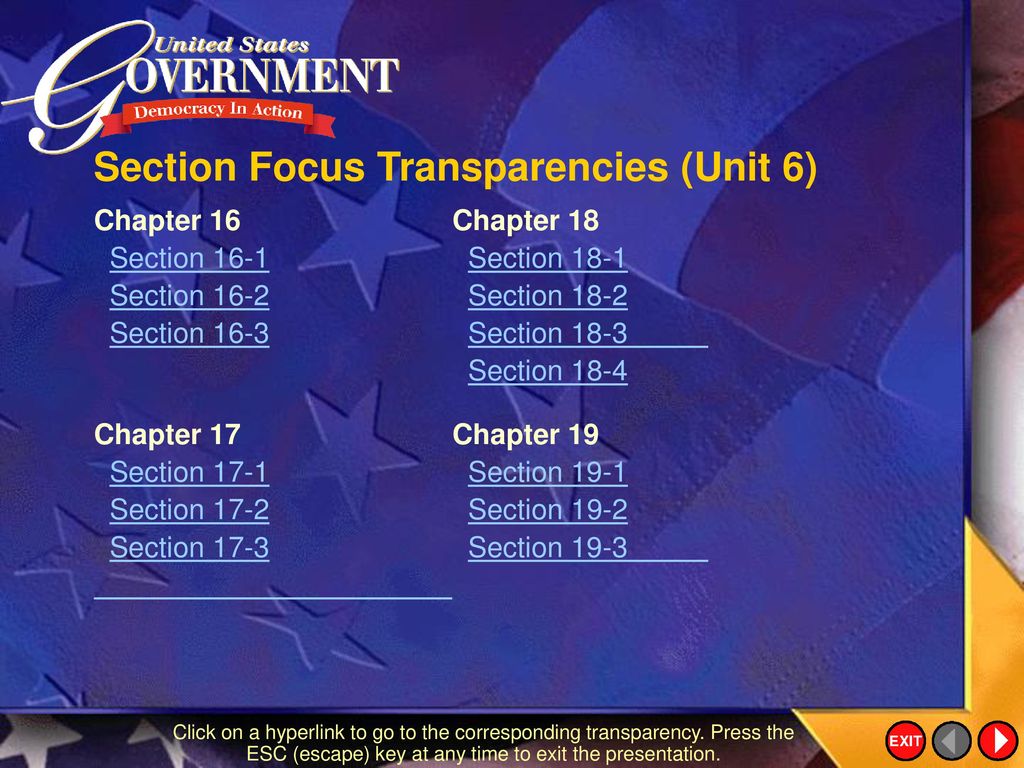 United States
GOVERNMENT
Democracy In Action

Section Focus Transparencies (Unit 6)

Chapter 16
Section 16-1
Section 16-2
Section 16-3

Chapter 17
Section 17-1
Section 17-2
Section 17-3

Chapter 18
Section 18-1
Section 18-2
Section 18-3
Section 18-4

Chapter 19
Section 19-1
Section 19-2
Section 19-3

Click on a hyperlink to go to the corresponding transparency. Press the ESC (escape) key at any time to exit the presentation.

EXIT